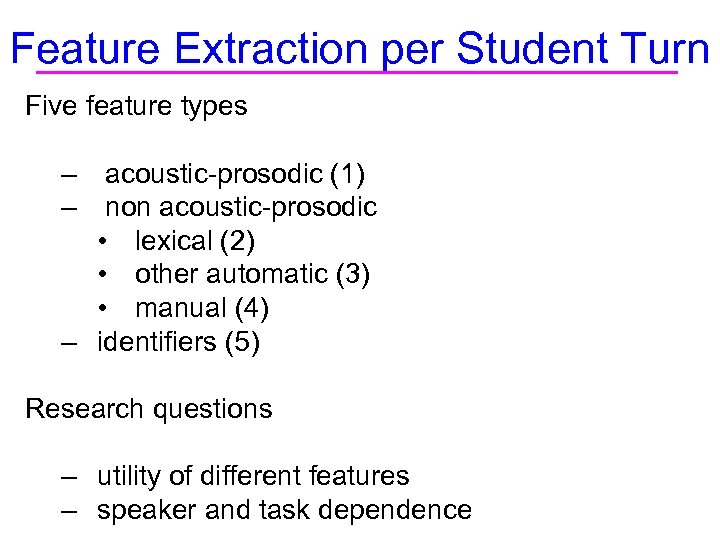 Feature Extraction per Student Turn

Five feature types

– acoustic-prosodic (1)
– non acoustic-prosodic
• lexical (2)
• other automatic (3)
• manual (4)
– identifiers (5)

Research questions

– utility of different features
– speaker and task dependence